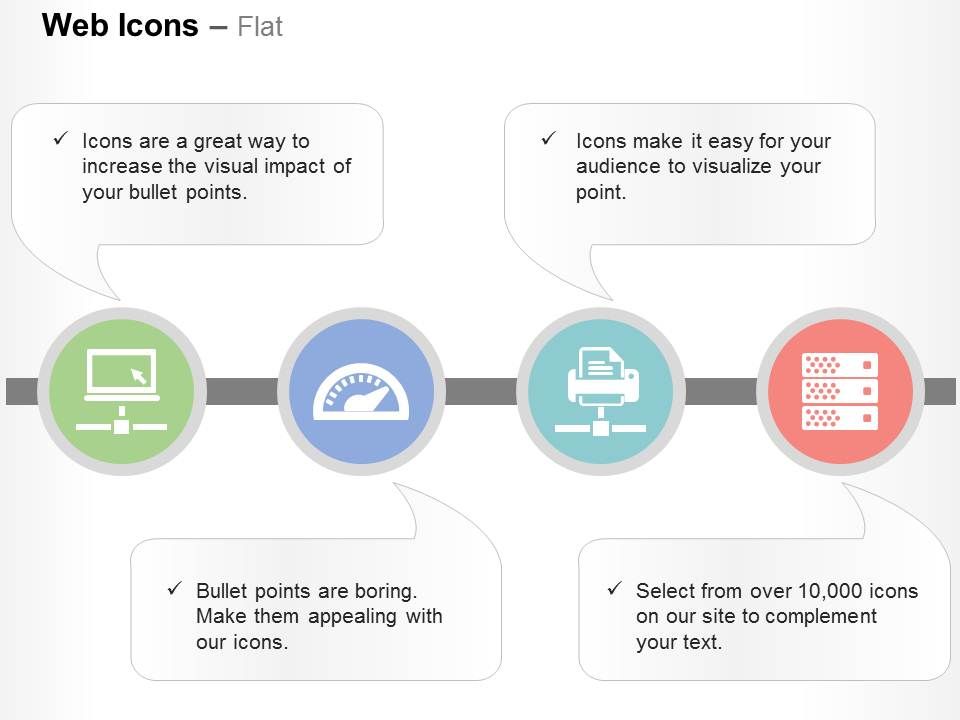 Web Icons – Flat

✓ Icons are a great way to increase the visual impact of your bullet points.

✓ Icons make it easy for your audience to visualize your point.

✓ Bullet points are boring. Make them appealing with our icons.

✓ Select from over 10,000 icons on our site to complement your text.